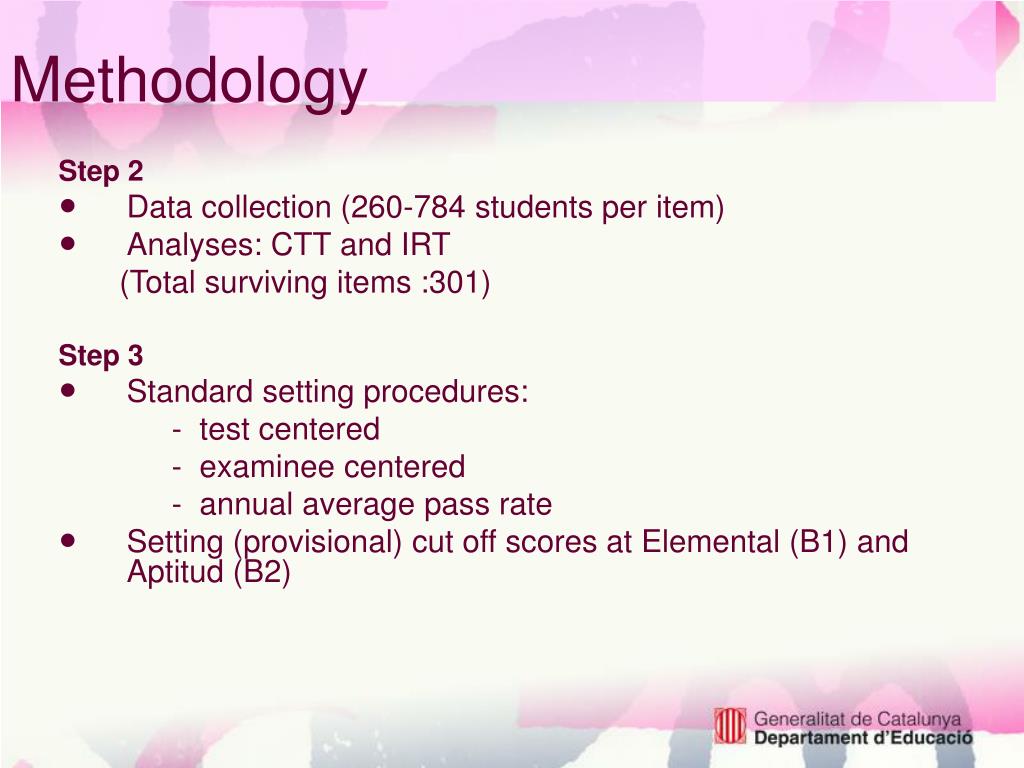 Methodology

Step 2
- Data collection (260-784 students per item)
- Analyses: CTT and IRT
(Total surviving items :301)

Step 3
- Standard setting procedures:
  - test centered
  - examinee centered
  - annual average pass rate
- Setting (provisional) cut off scores at Elemental (B1) and Aptitud (B2)

Generalitat de Catalunya
Departament d'Educació